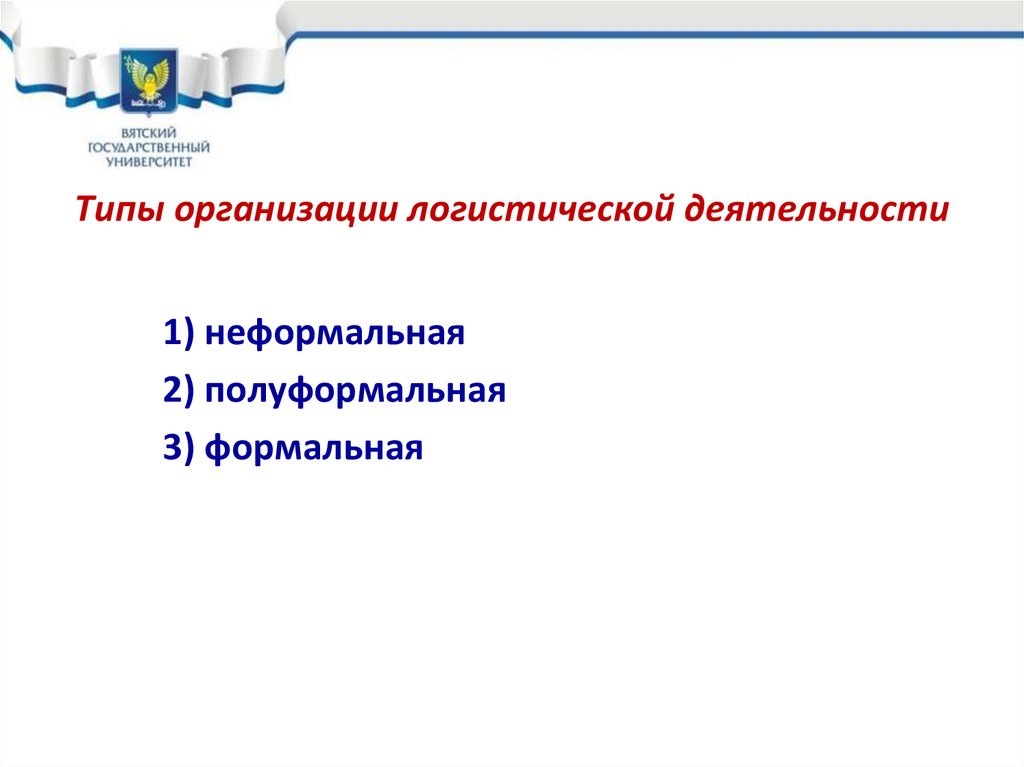 ВЯТСКИЙ ГОСУДАРСТВЕННЫЙ УНИВЕРСИТЕТ

Типы организации логистической деятельности

1) неформальная
2) полуформальная
3) формальная